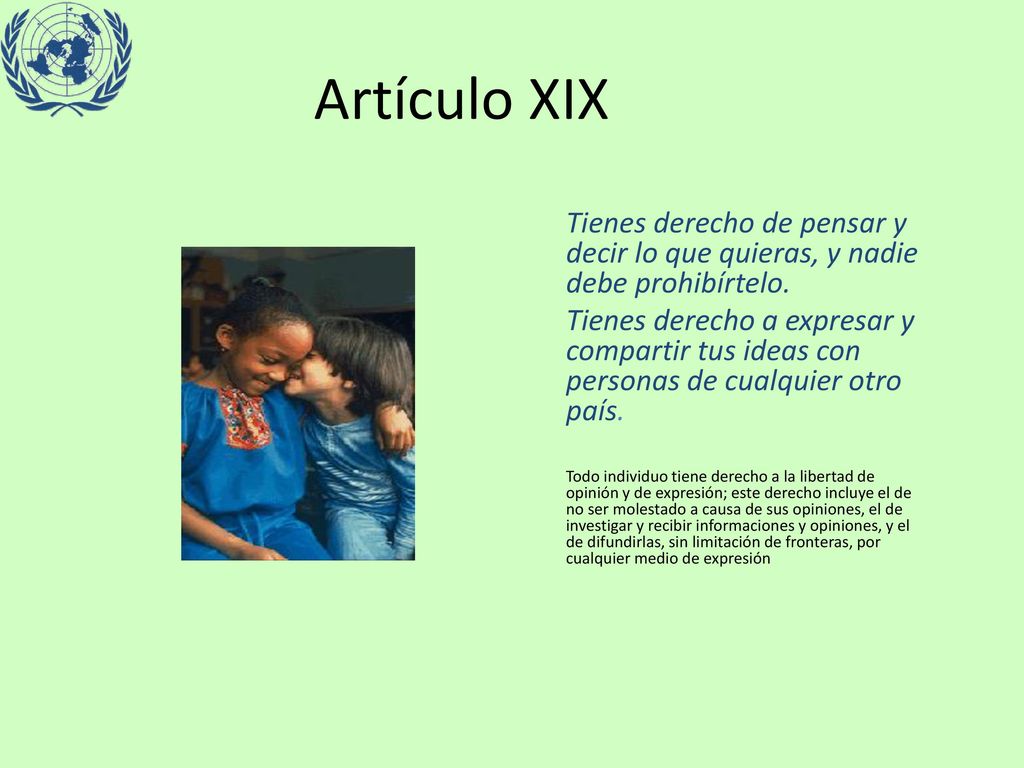 Artículo XIX

Tienes derecho de pensar y decir lo que quieras, y nadie debe prohibírtelo.

Tienes derecho a expresar y compartir tus ideas con personas de cualquier otro país.

Todo individuo tiene derecho a la libertad de opinión y de expresión; este derecho incluye el de no ser molestado a causa de sus opiniones, el de investigar y recibir informaciones y opiniones, y el de difundirlas, sin limitación de fronteras, por cualquier medio de expresión